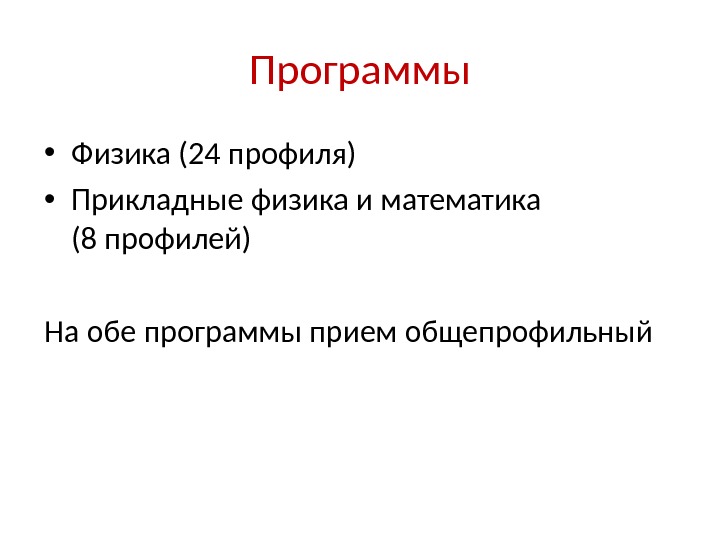 Программы

• Физика (24 профиля)
• Прикладные физика и математика (8 профилей)

На обе программы прием общепрофильный